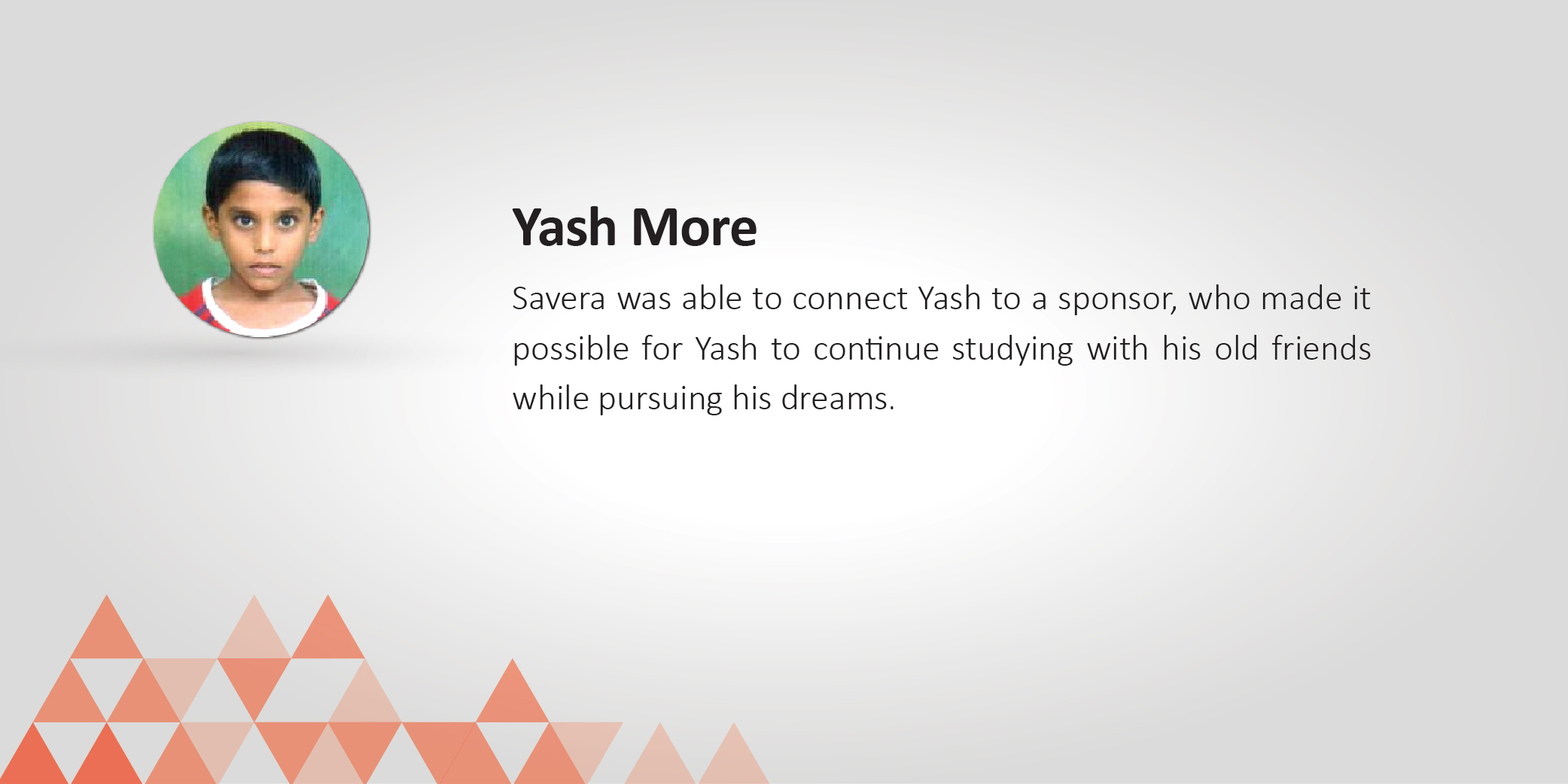 Yash More

Savera was able to connect Yash to a sponsor, who made it possible for Yash to continue studying with his old friends while pursuing his dreams.